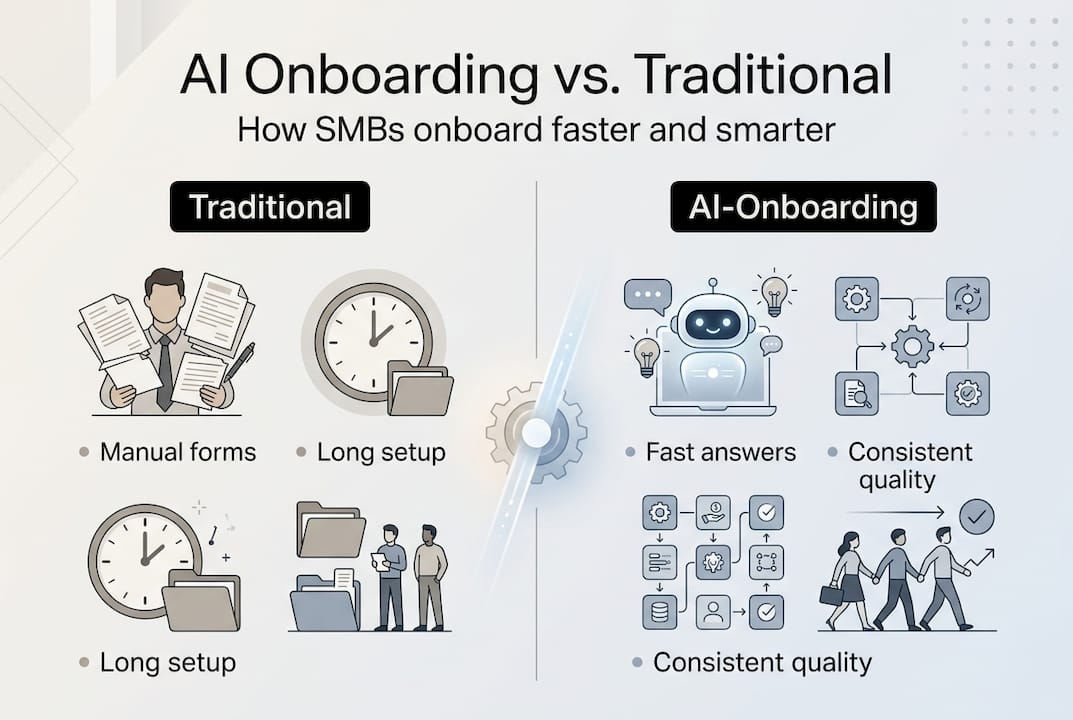 AI Onboarding vs. Traditional

How SMBs onboard faster and smarter

Traditional

• Manual forms

• Long setup

• Long setup

AI-Onboarding

• Fast answers

• Consistent quality

• Consistent quality